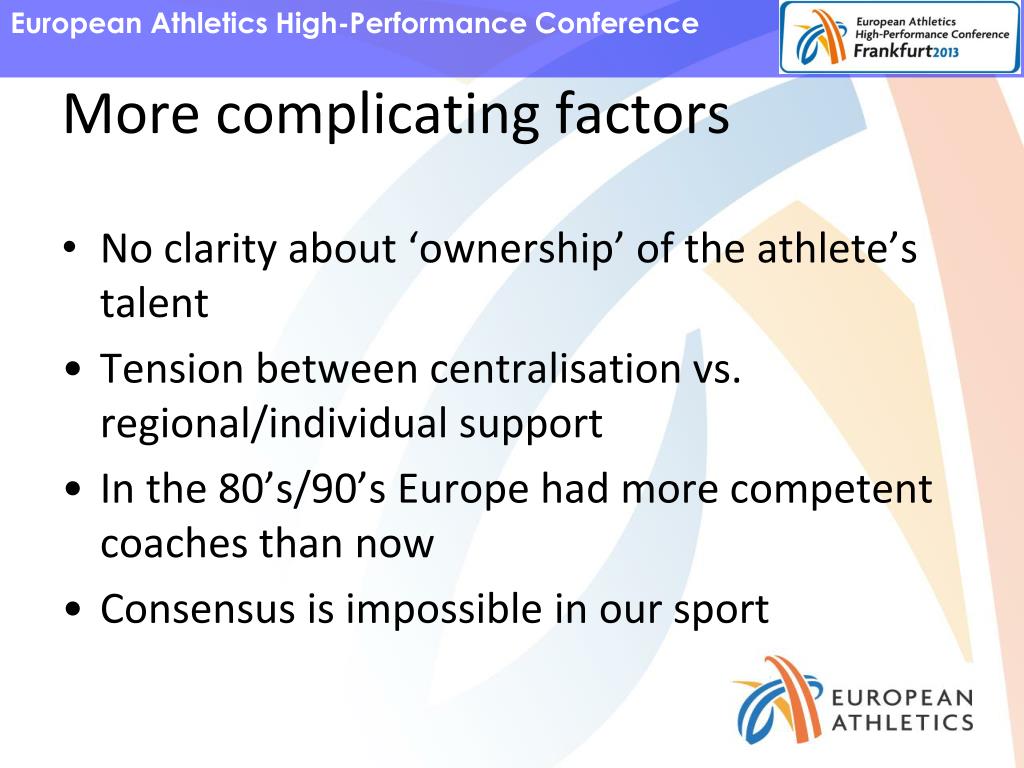 European Athletics High-Performance Conference

European Athletics High-Performance Conference Frankfurt2013

More complicating factors

• No clarity about ‘ownership’ of the athlete’s talent
• Tension between centralisation vs. regional/individual support
• In the 80’s/90’s Europe had more competent coaches than now
• Consensus is impossible in our sport

EUROPEAN ATHLETICS